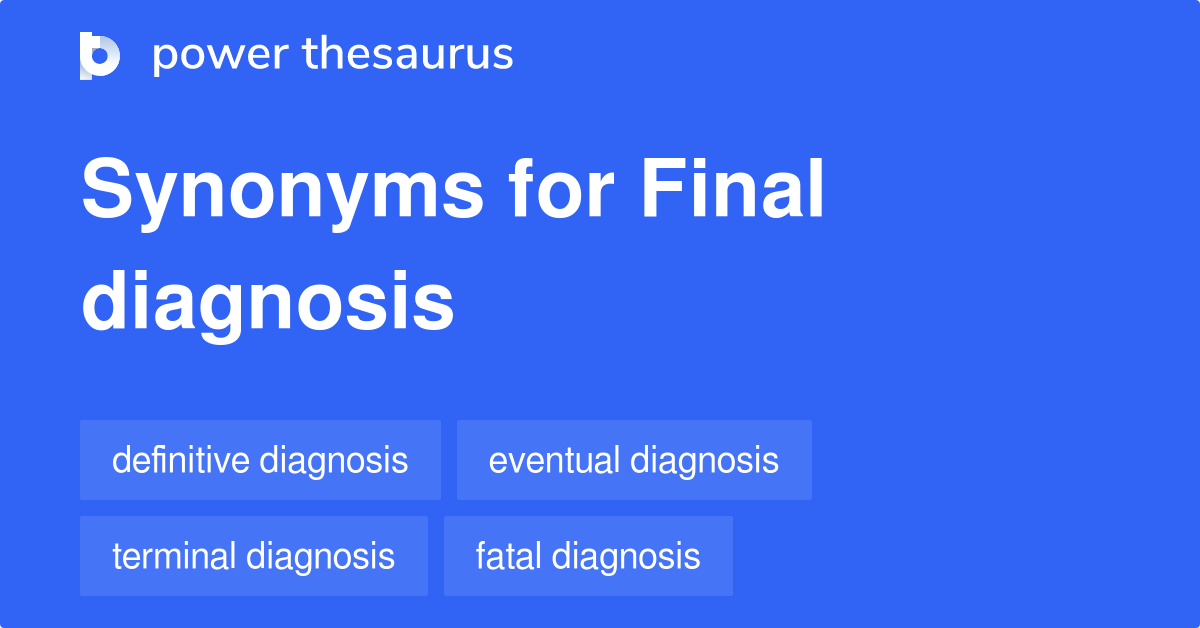 power thesaurus

Synonyms for Final diagnosis

definitive diagnosis

eventual diagnosis

terminal diagnosis

fatal diagnosis